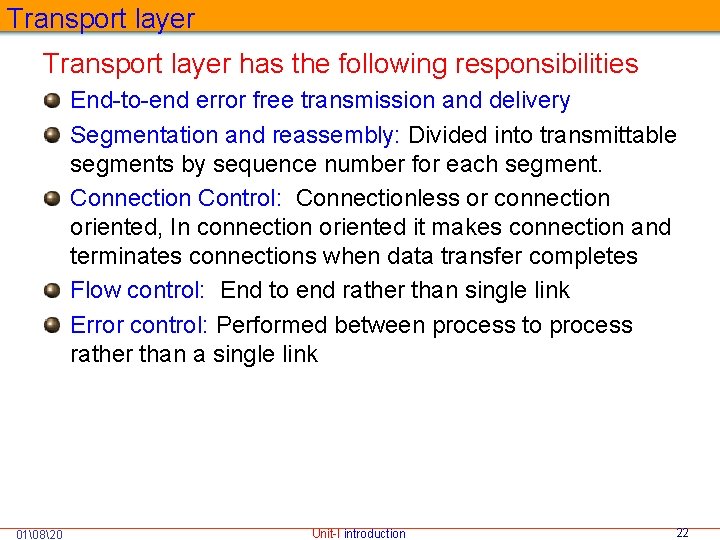 Transport layer

Transport layer has the following responsibilities

End-to-end error free transmission and delivery

Segmentation and reassembly: Divided into transmittable segments by sequence number for each segment.

Connection Control: Connectionless or connection oriented, In connection oriented it makes connection and terminates connections when data transfer completes

Flow control: End to end rather than single link

Error control: Performed between process to process rather than a single link

01\08\20 Unit-I introduction 22